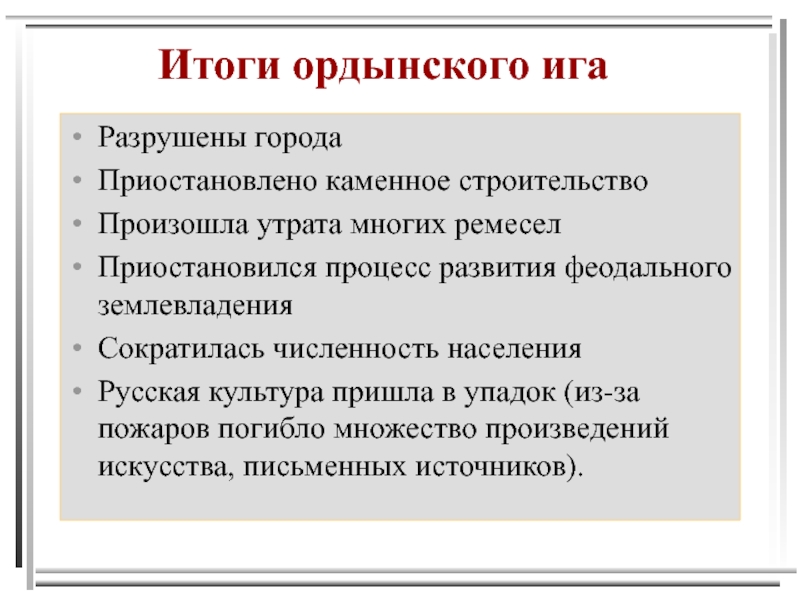 Итоги ордынского ига

• Разрушены города
• Приостановлено каменное строительство
• Произошла утрата многих ремесел
• Приостановился процесс развития феодального землевладения
• Сократилась численность населения
• Русская культура пришла в упадок (из-за пожаров погибло множество произведений искусства, письменных источников).